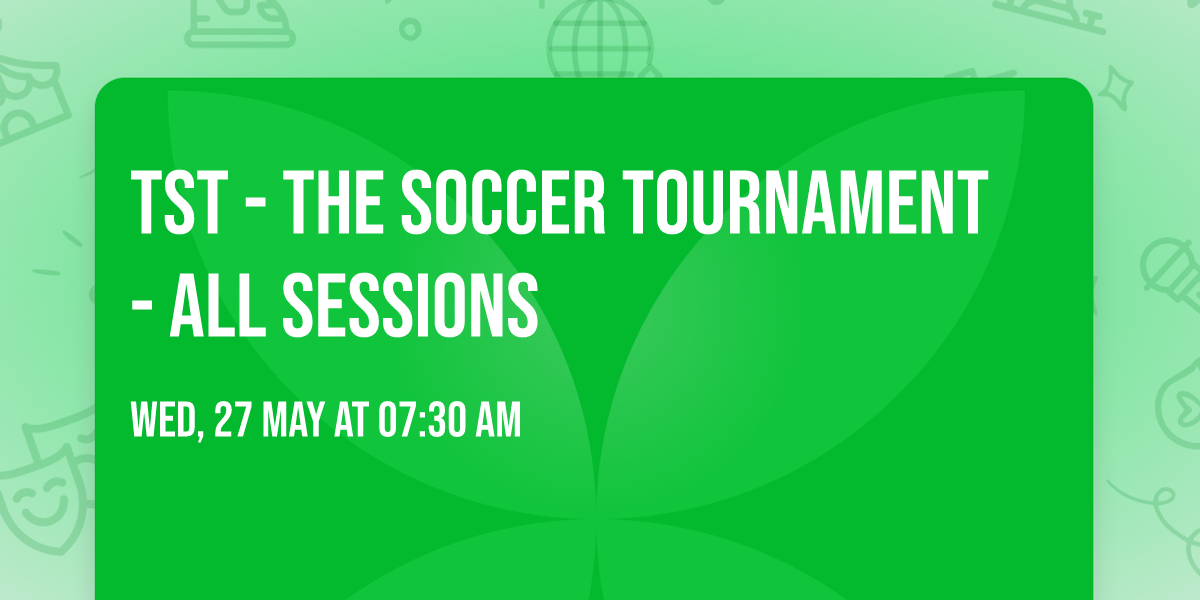 TST - THE SOCCER TOURNAMENT - ALL SESSIONS

WED, 27 MAY AT 07:30 AM